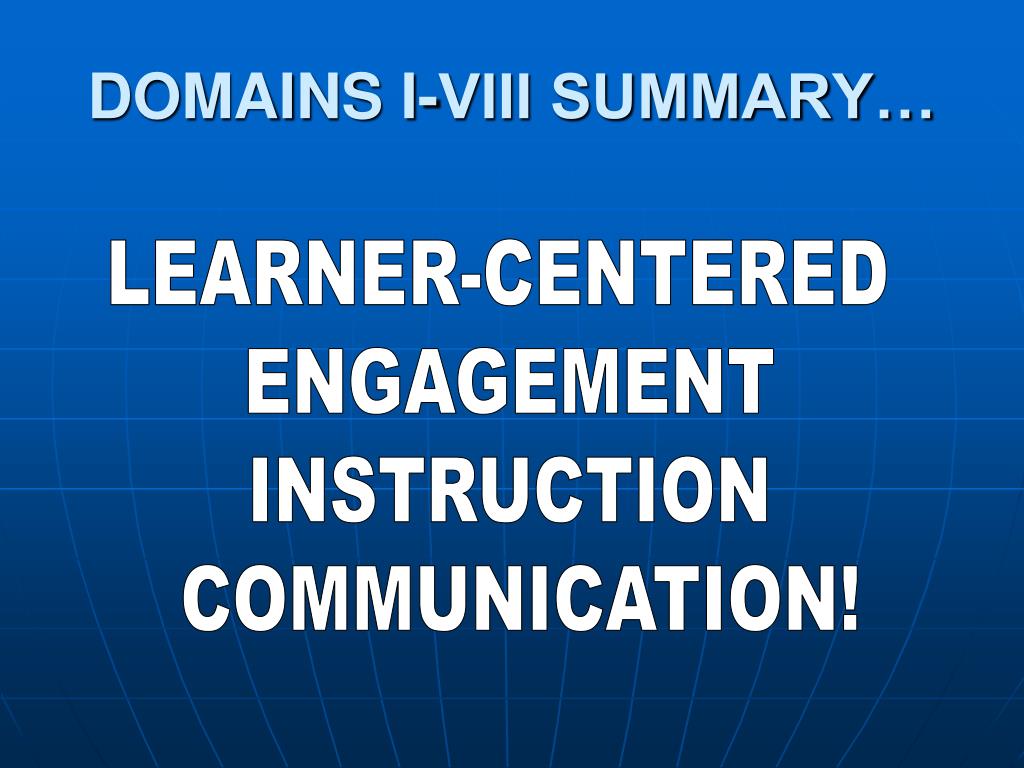 DOMAINS I-VIII SUMMARY…

LEARNER-CENTERED
ENGAGEMENT
INSTRUCTION
COMMUNICATION!